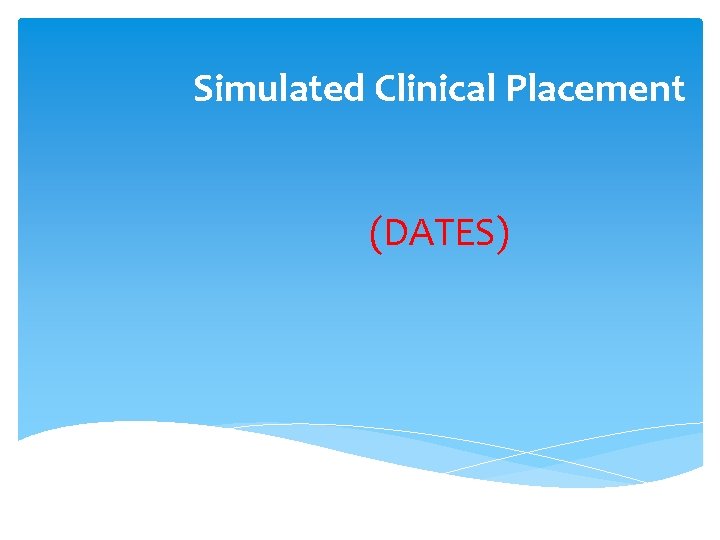 Simulated Clinical Placement

(DATES)